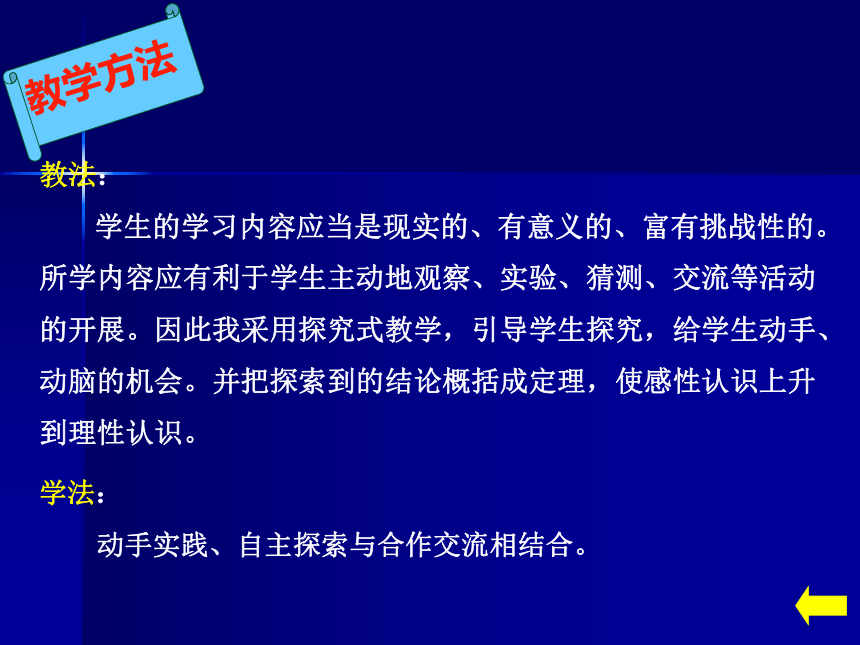 教学方法

教法：

学生的学习内容应当是现实的、有意义的、富有挑战性的。所学内容应有利于学生主动地观察、实验、猜测、交流等活动的开展。因此我采用探究式教学，引导学生探究，给学生动手、动脑的机会。并把探索到的结论概括成定理，使感性认识上升到理性认识。

学法：

动手实践、自主探索与合作交流相结合。